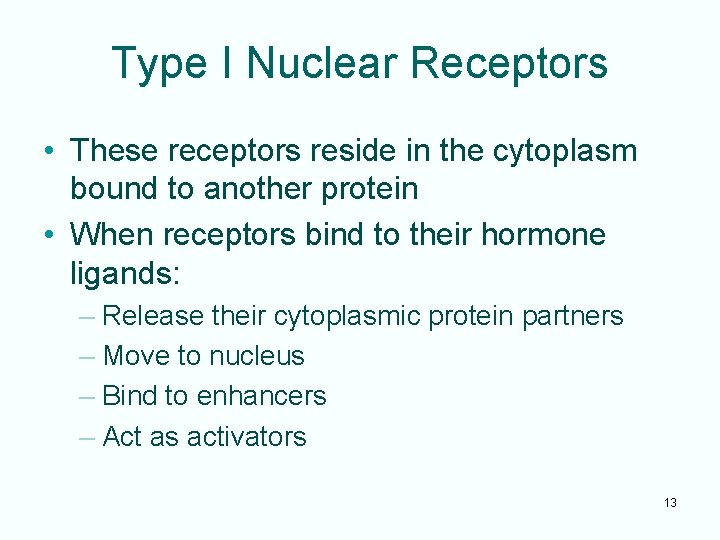 Type I Nuclear Receptors

• These receptors reside in the cytoplasm bound to another protein
• When receptors bind to their hormone ligands:
– Release their cytoplasmic protein partners
– Move to nucleus
– Bind to enhancers
– Act as activators

13